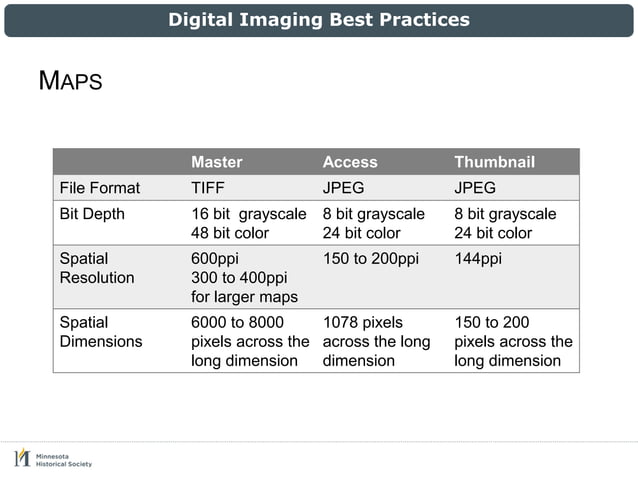 Digital Imaging Best Practices

MAPS

| | Master | Access | Thumbnail |
|---|---|---|---|
| File Format | TIFF | JPEG | JPEG |
| Bit Depth | 16 bit grayscale 48 bit color | 8 bit grayscale 24 bit color | 8 bit grayscale 24 bit color |
| Spatial Resolution | 600ppi 300 to 400ppi for larger maps | 150 to 200ppi | 144ppi |
| Spatial Dimensions | 6000 to 8000 pixels across the long dimension | 1078 pixels across the long dimension | 150 to 200 pixels across the long dimension |

Minnesota Historical Society